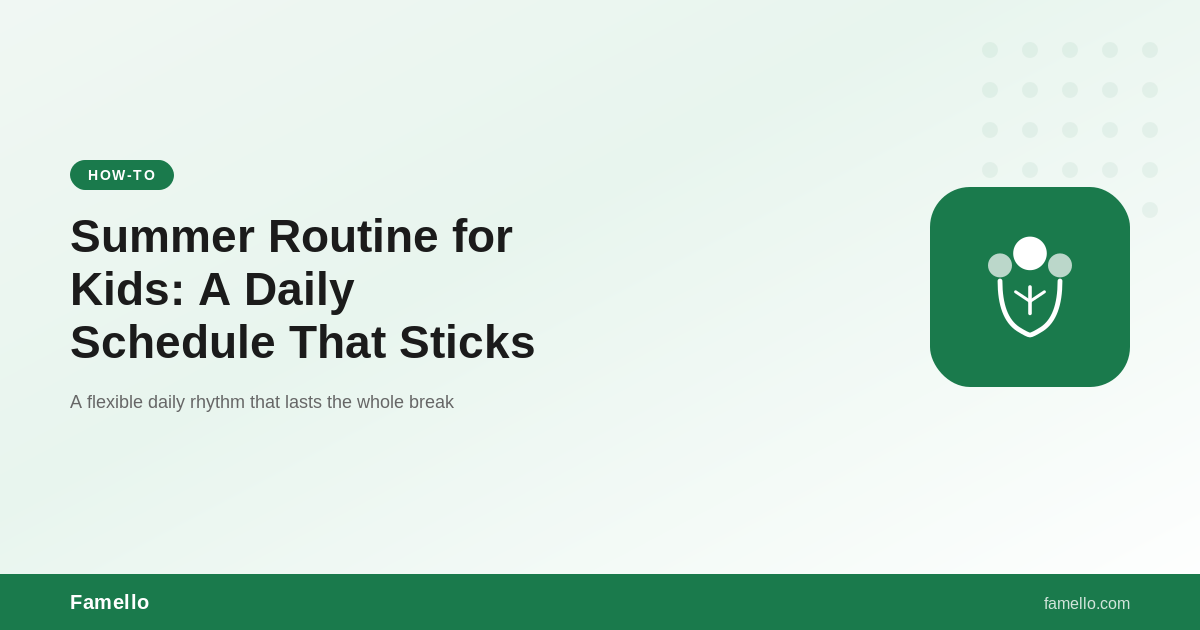 HOW-TO

Summer Routine for Kids: A Daily Schedule That Sticks

A flexible daily rhythm that lasts the whole break

Famello

famello.com